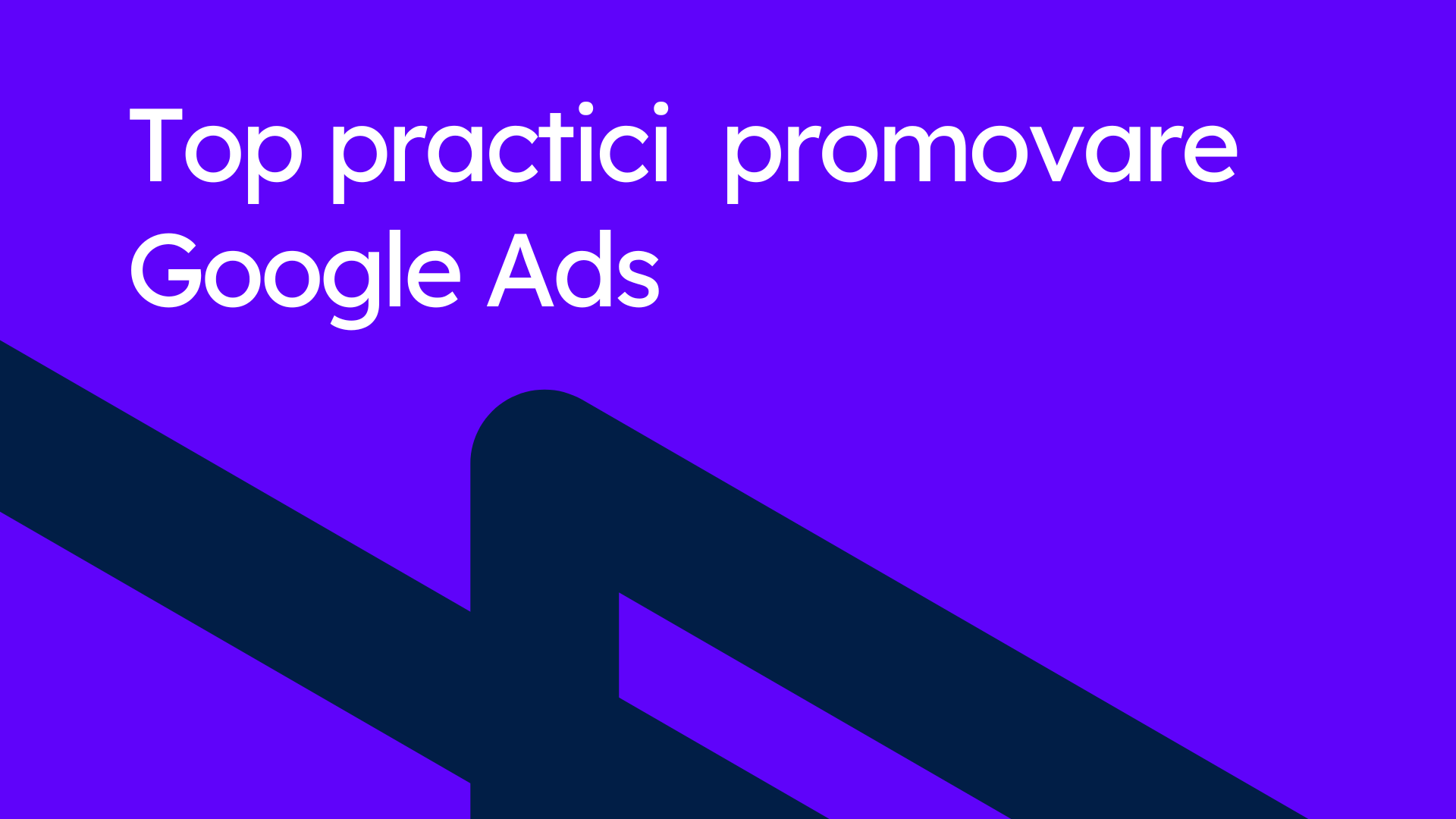 Top practici  promovare Google Ads